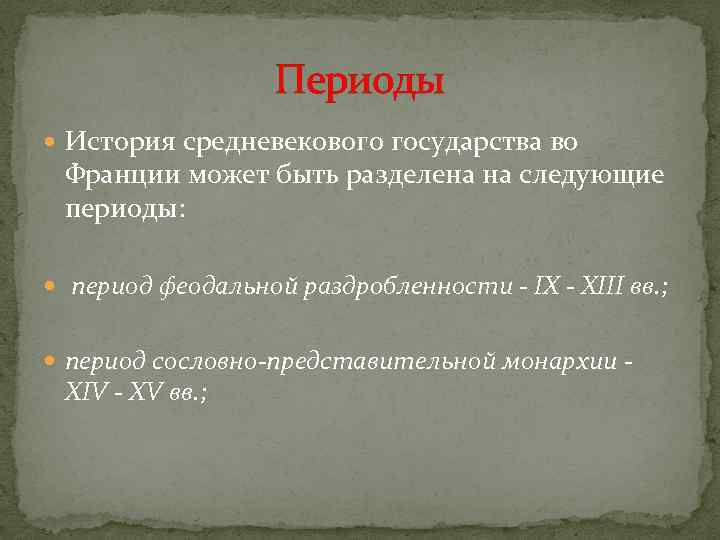 Периоды

История средневекового государства во Франции может быть разделена на следующие периоды:

период феодальной раздробленности - IX - XIII вв.;

период сословно-представительной монархии - XIV - XV вв.;